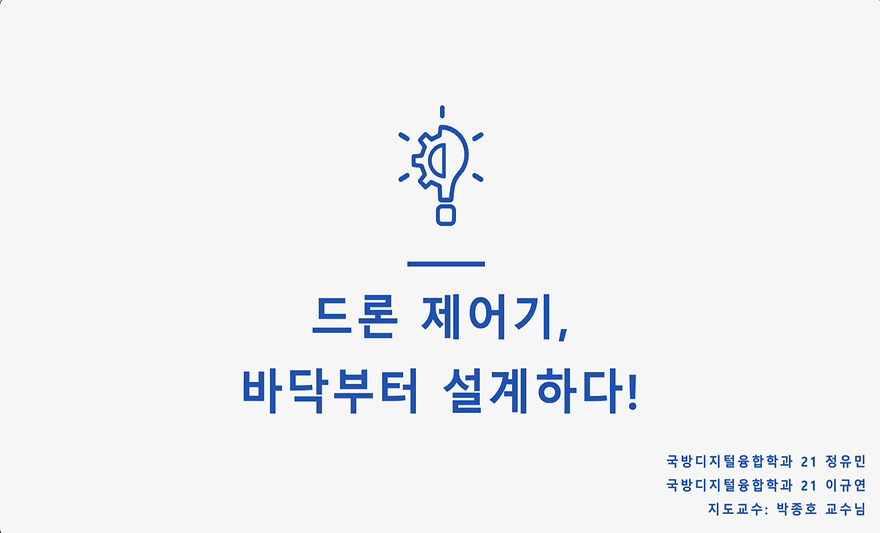 드론 제어기,
바닥부터 설계하다!

국방디지털융합학과 21 정유민
국방디지털융합학과 21 이규연
지도교수: 박종호 교수님